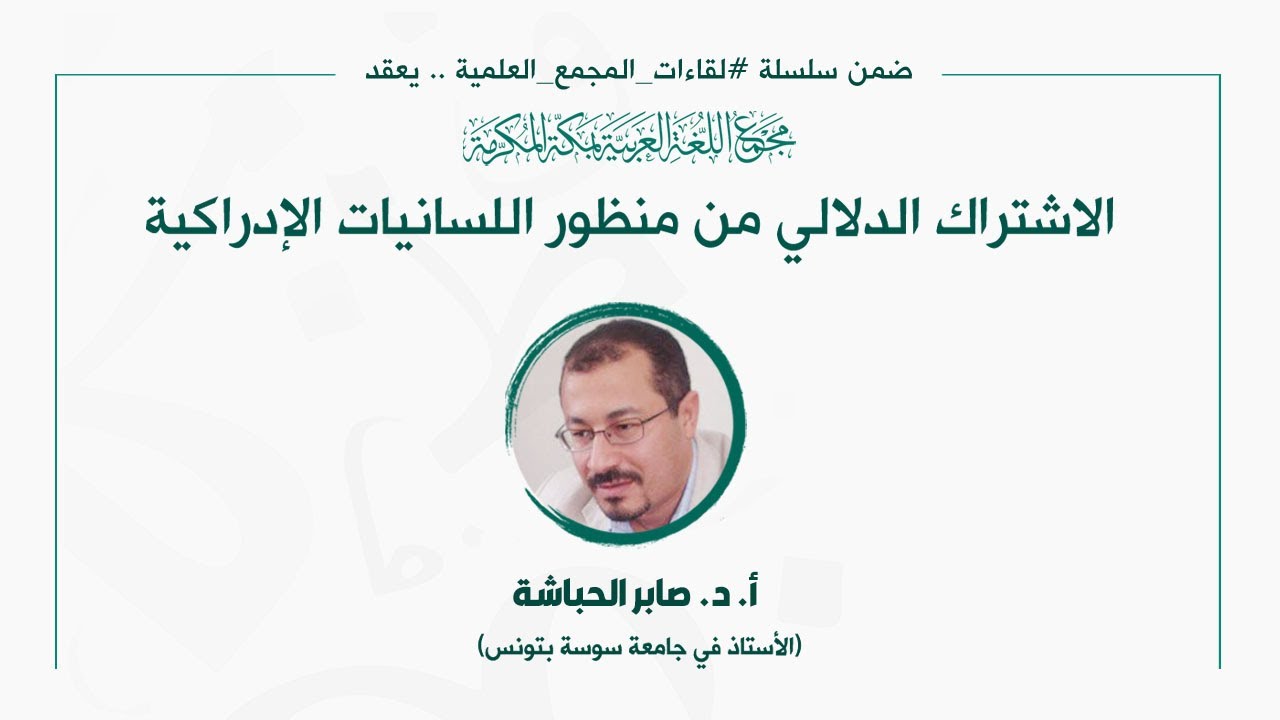 ضمن سلسلة #لقاءات_المجمع_العلمية .. يعقد

مجمع اللغة العربية بمكة المكرمة

الاشتراك الدلالي من منظور اللسانيات الإدراكية

أ. د. صابر الحباشة

(الأستاذ في جامعة سوسة بتونس)